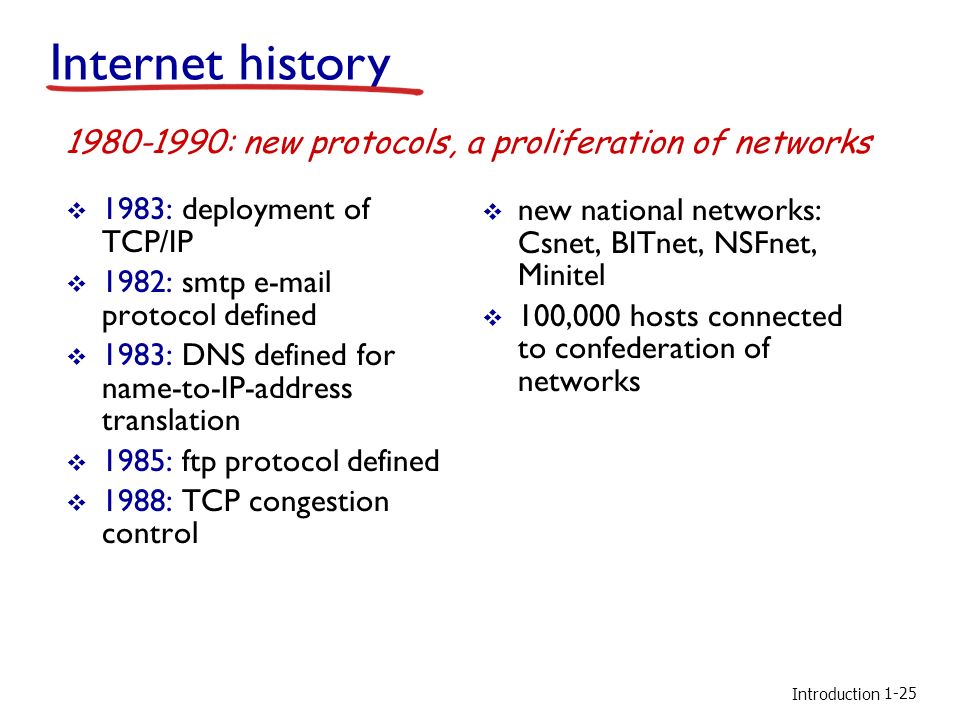 Internet history

1980-1990: new protocols, a proliferation of networks

❖ 1983: deployment of TCP/IP
❖ 1982: smtp e-mail protocol defined
❖ 1983: DNS defined for name-to-IP-address translation
❖ 1985: ftp protocol defined
❖ 1988: TCP congestion control

❖ new national networks: Csnet, BITnet, NSFnet, Minitel
❖ 100,000 hosts connected to confederation of networks

Introduction 1-25